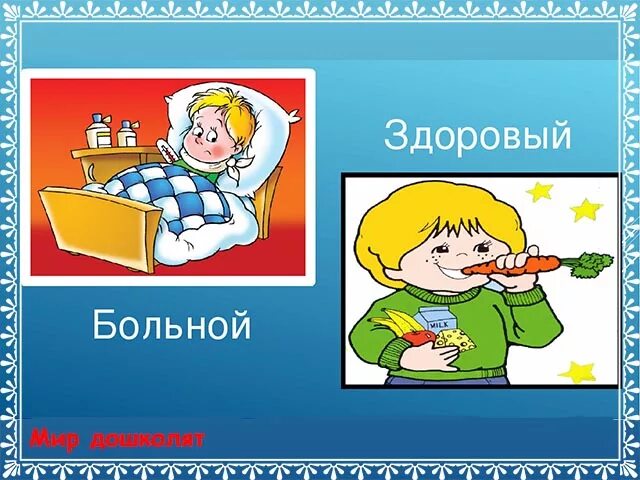 Здоровый

MILK

Больной

Мир дошколят